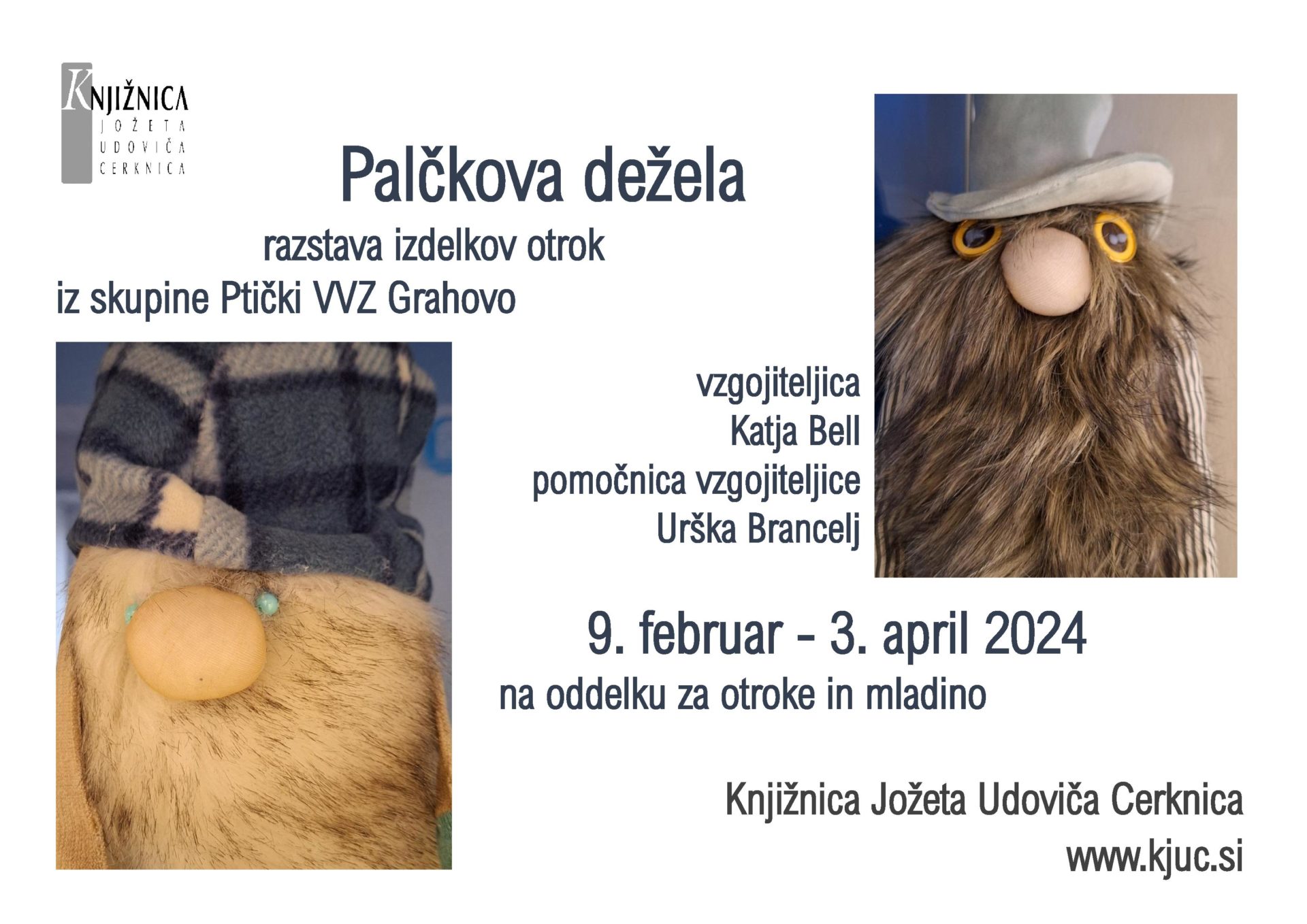 KNJIŽNICA
JOŽETA
UDOVIČA
CERKNICA

Palčkova dežela

razstava izdelkov otrok
iz skupine Ptički VVZ Grahovo

vzgojiteljica
Katja Bell
pomočnica vzgojiteljice
Urška Brancelj

9. februar – 3. april 2024
na oddelku za otroke in mladino

Knjižnica Jožeta Udoviča Cerknica
www.kjuc.si